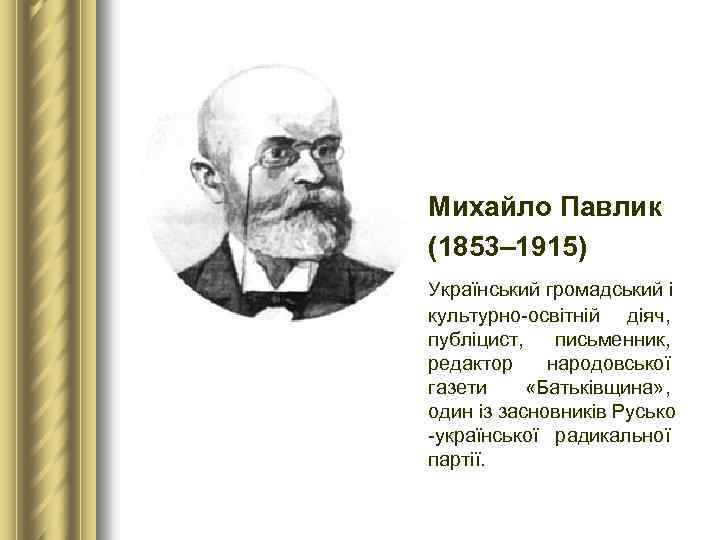 Михайло Павлик
(1853–1915)

Український громадський і культурно-освітній діяч, публіцист, письменник, редактор народовської газети «Батьківщина», один із засновників Русько -української радикальної партії.